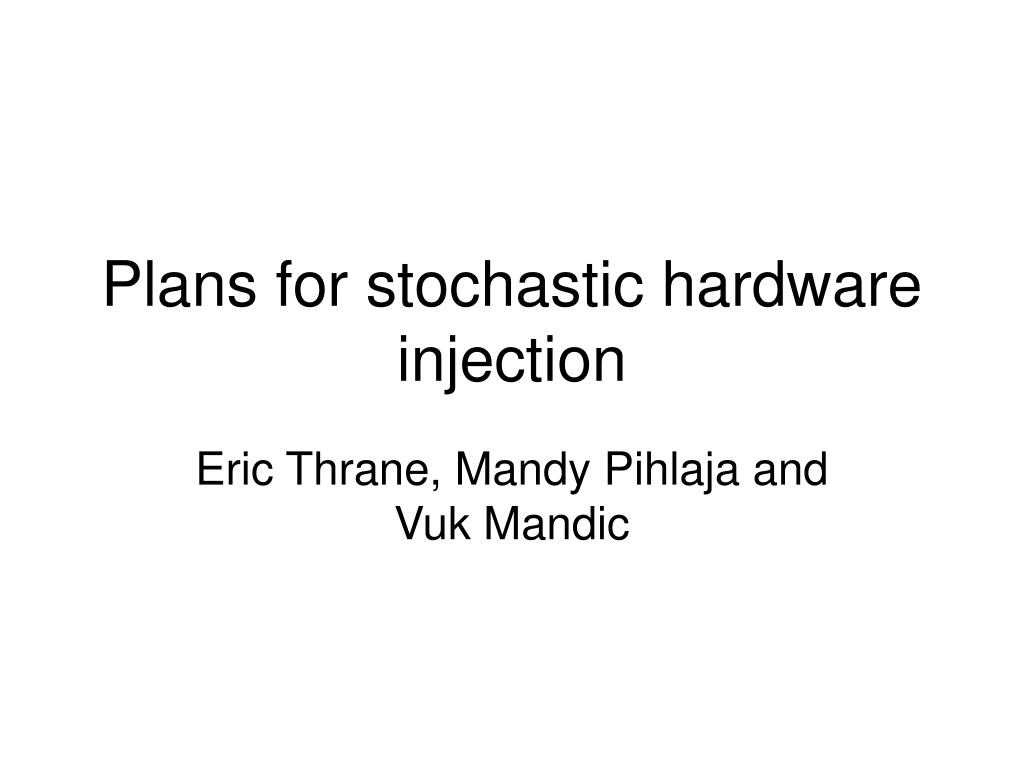 Plans for stochastic hardware injection

Eric Thrane, Mandy Pihlaja and Vuk Mandic